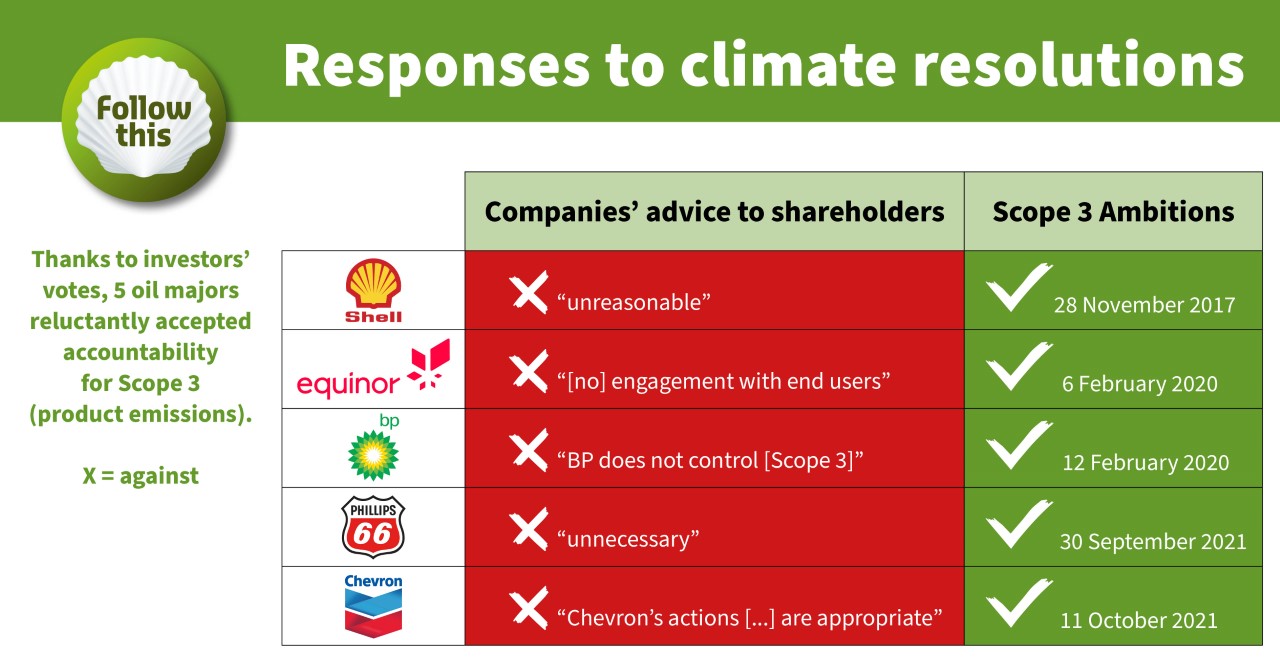 Follow this

Responses to climate resolutions

Thanks to investors' votes, 5 oil majors reluctantly accepted accountability for Scope 3 (product emissions).

X = against

| | Companies' advice to shareholders | Scope 3 Ambitions |
|---|---|---|
| Shell | ✗ "unreasonable" | ✓ 28 November 2017 |
| equinor | ✗ "[no] engagement with end users" | ✓ 6 February 2020 |
| bp | ✗ "BP does not control [Scope 3]" | ✓ 12 February 2020 |
| PHILLIPS 66 | ✗ "unnecessary" | ✓ 30 September 2021 |
| Chevron | ✗ "Chevron's actions [...] are appropriate" | ✓ 11 October 2021 |